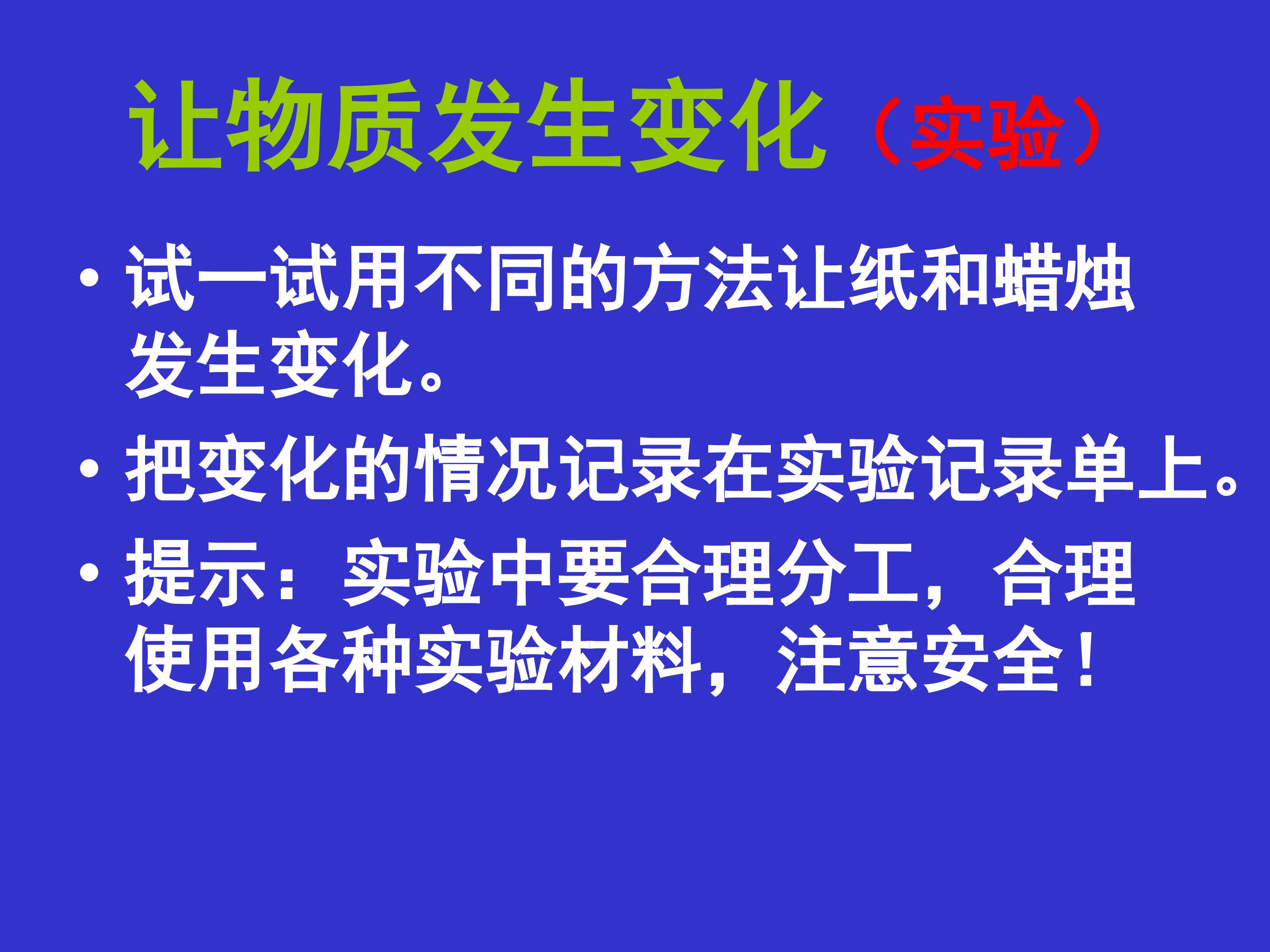 让物质发生变化（实验）

• 试一试用不同的方法让纸和蜡烛发生变化。

• 把变化的情况记录在实验记录单上。

• 提示：实验中要合理分工，合理使用各种实验材料，注意安全！